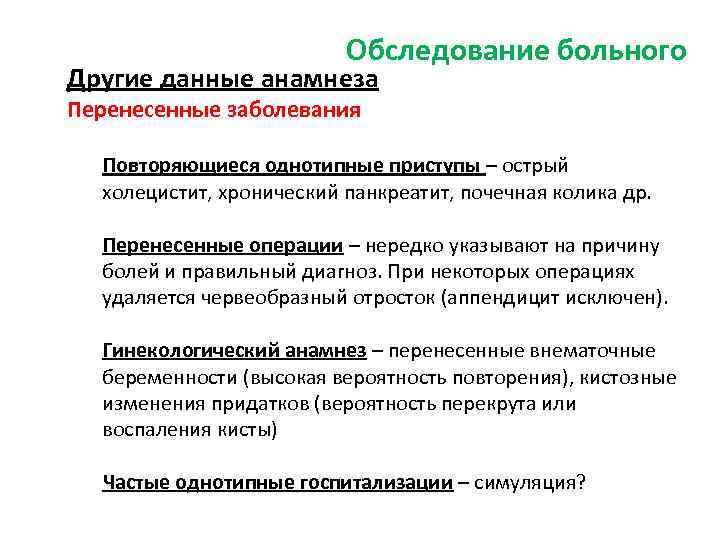 Обследование больного

Другие данные анамнеза

Перенесенные заболевания

Повторяющиеся однотипные приступы – острый холецистит, хронический панкреатит, почечная колика др.

Перенесенные операции – нередко указывают на причину болей и правильный диагноз. При некоторых операциях удаляется червеобразный отросток (аппендицит исключен).

Гинекологический анамнез – перенесенные внематочные беременности (высокая вероятность повторения), кистозные изменения придатков (вероятность перекрута или воспаления кисты)

Частые однотипные госпитализации – симуляция?